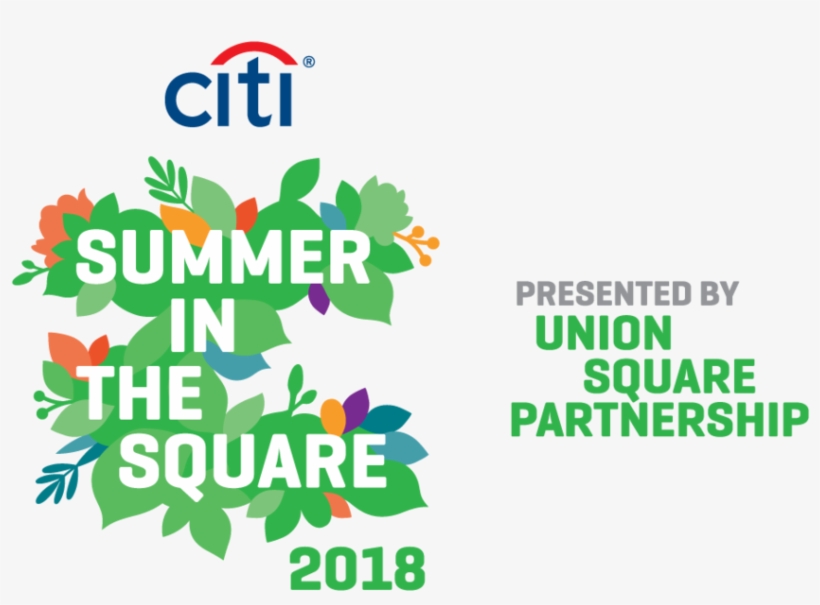 citi®

SUMMER IN THE SQUARE

2018

PRESENTED BY
UNION SQUARE PARTNERSHIP